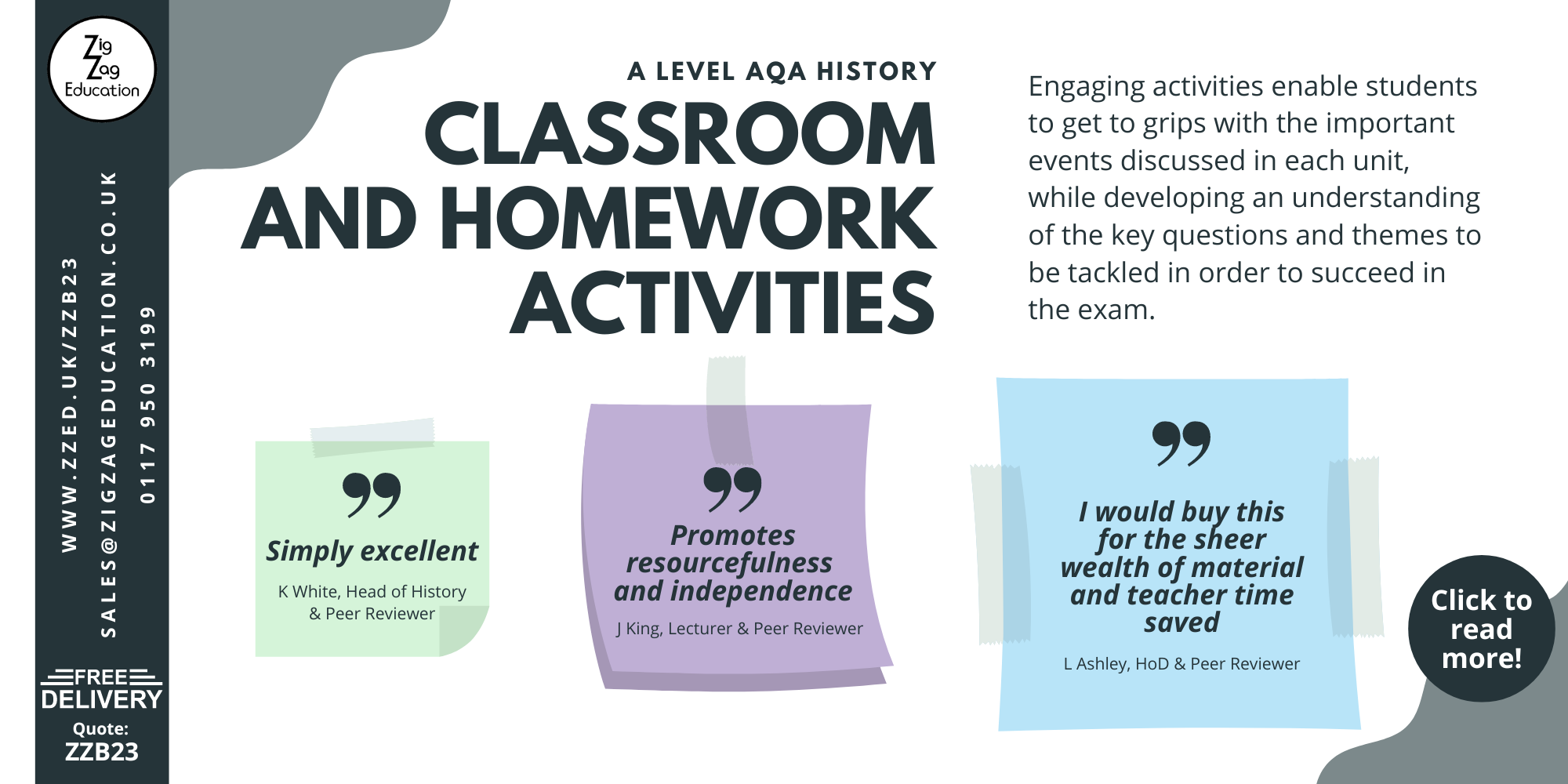 Zig Zag Education

WWW.ZZED.UK/ZZB23
SALES@ZIGZAGEDUCATION.CO.UK
0117 950 3199

FREE DELIVERY
Quote:
ZZB23

A LEVEL AQA HISTORY

CLASSROOM AND HOMEWORK ACTIVITIES

Engaging activities enable students to get to grips with the important events discussed in each unit, while developing an understanding of the key questions and themes to be tackled in order to succeed in the exam.

Simply excellent

K White, Head of History & Peer Reviewer

Promotes resourcefulness and independence

J King, Lecturer & Peer Reviewer

I would buy this for the sheer wealth of material and teacher time saved

L Ashley, HoD & Peer Reviewer

Click to read more!